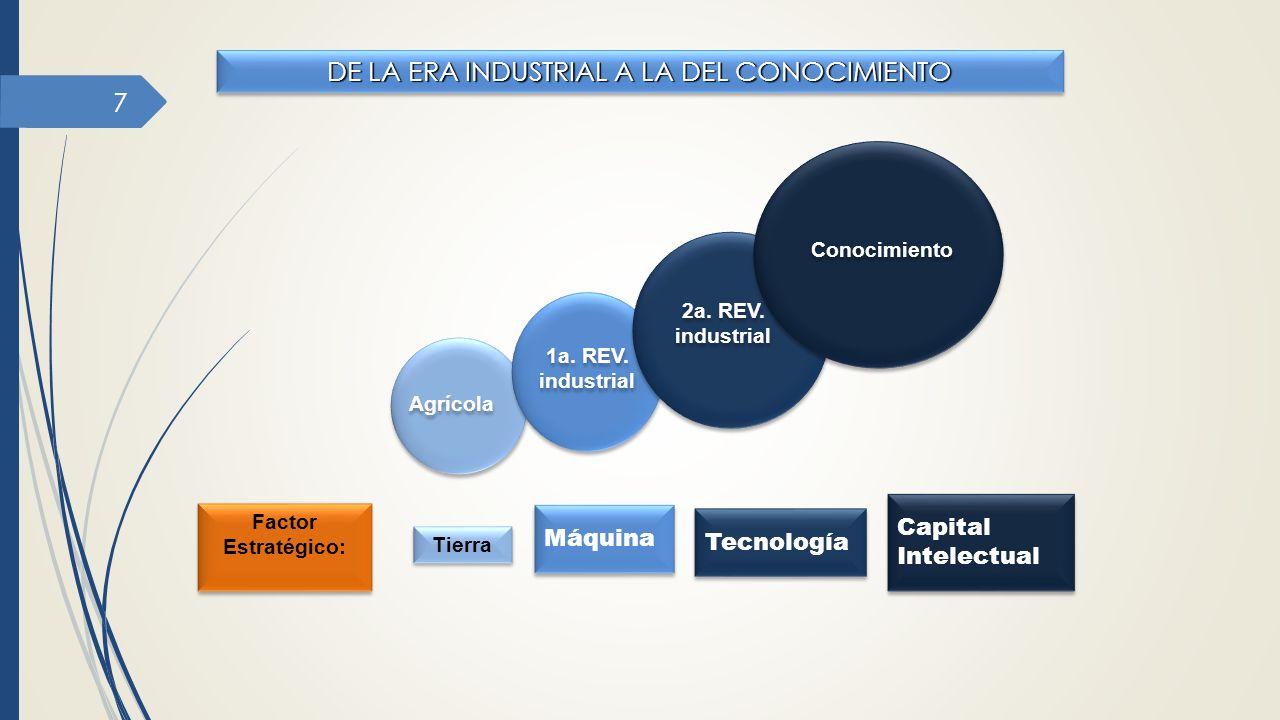 7

DE LA ERA INDUSTRIAL A LA DEL CONOCIMIENTO

Agrícola

1a. REV. industrial

2a. REV. industrial

Conocimiento

Factor Estratégico:

Tierra

Máquina

Tecnología

Capital Intelectual